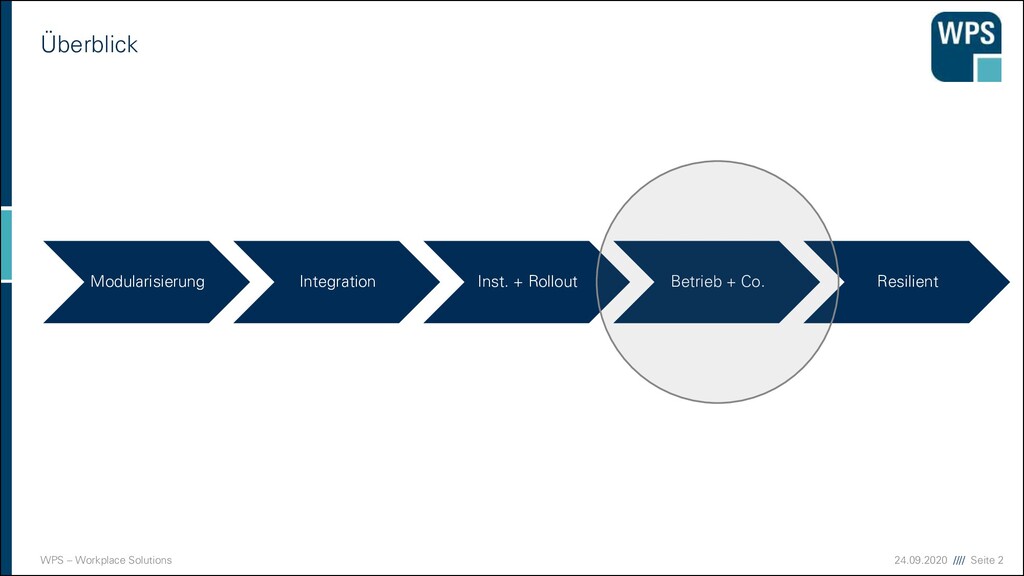 Überblick

WPS

Modularisierung

Integration

Inst. + Rollout

Betrieb + Co.

Resilient

WPS – Workplace Solutions

24.09.2020 //// Seite 2